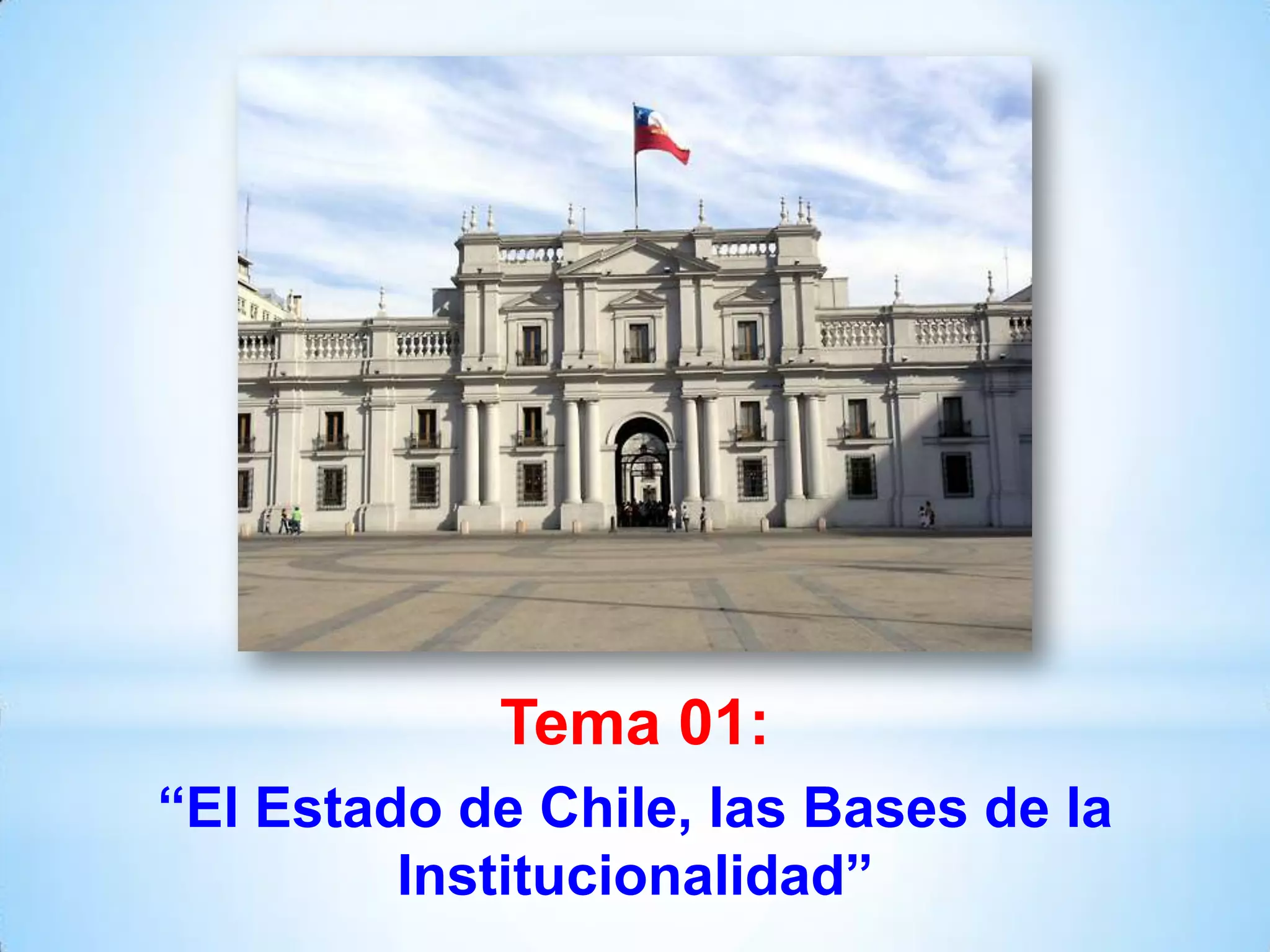 Tema 01:

“El Estado de Chile, las Bases de la Institucionalidad”